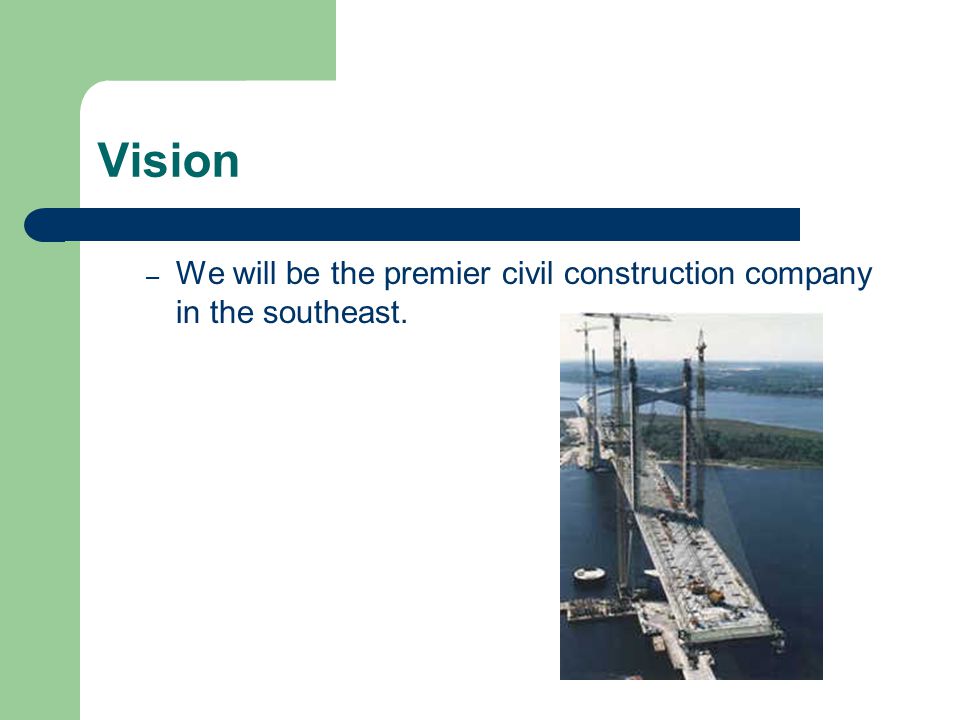 Vision

– We will be the premier civil construction company in the southeast.